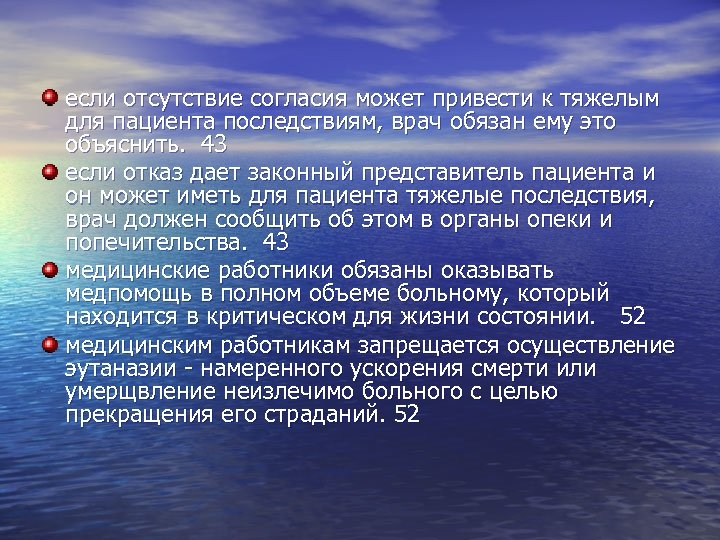 если отсутствие согласия может привести к тяжелым для пациента последствиям, врач обязан ему это объяснить. 43

если отказ дает законный представитель пациента и он может иметь для пациента тяжелые последствия, врач должен сообщить об этом в органы опеки и попечительства. 43

медицинские работники обязаны оказывать медпомощь в полном объеме больному, который находится в критическом для жизни состоянии. 52

медицинским работникам запрещается осуществление эутаназии - намеренного ускорения смерти или умерщвление неизлечимо больного с целью прекращения его страданий. 52